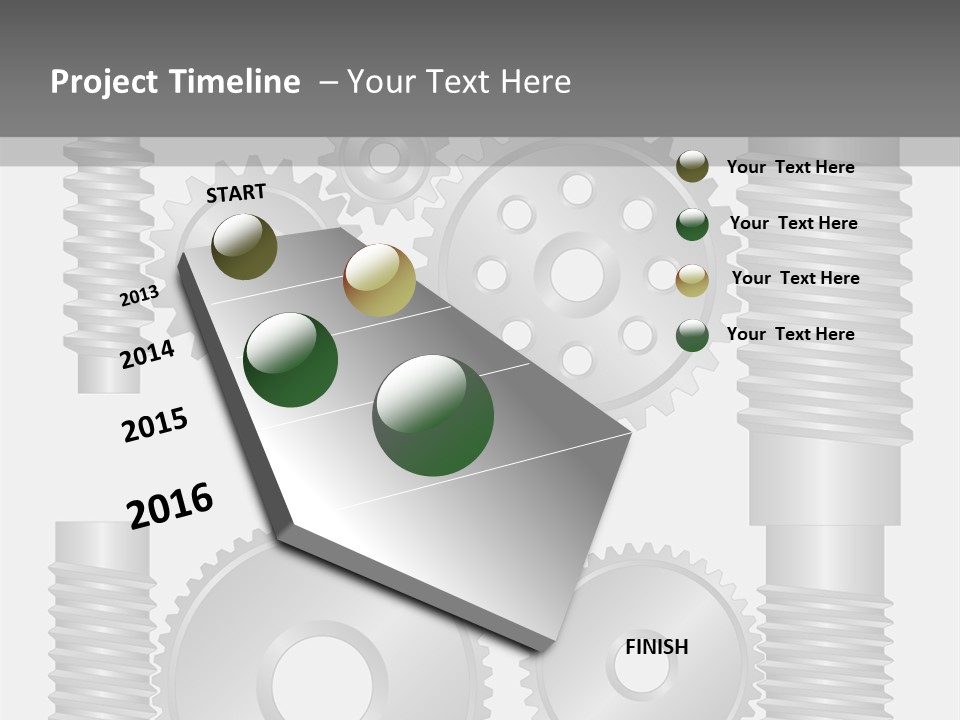 Project Timeline – Your Text Here

START

2013

2014

2015

2016

FINISH

Your Text Here

Your Text Here

Your Text Here

Your Text Here